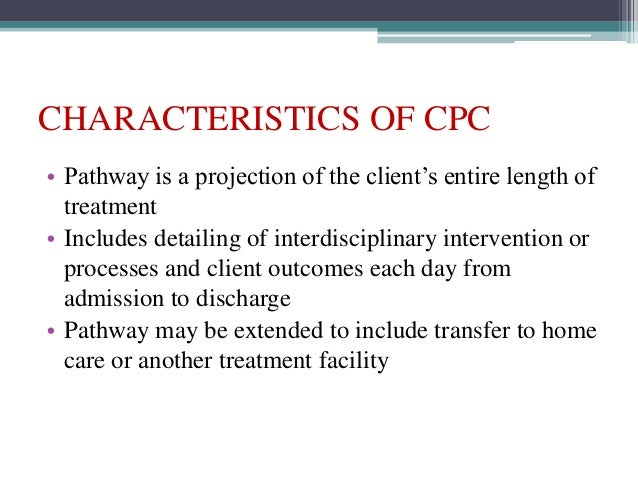 CHARACTERISTICS OF CPC

• Pathway is a projection of the client’s entire length of treatment
• Includes detailing of interdisciplinary intervention or processes and client outcomes each day from admission to discharge
• Pathway may be extended to include transfer to home care or another treatment facility